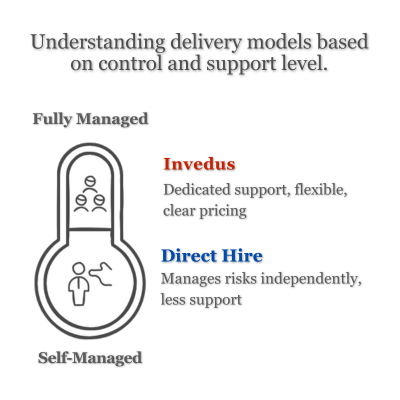 Understanding delivery models based on control and support level.

Fully Managed

Invedus

Dedicated support, flexible, clear pricing

Direct Hire

Manages risks independently, less support

Self-Managed